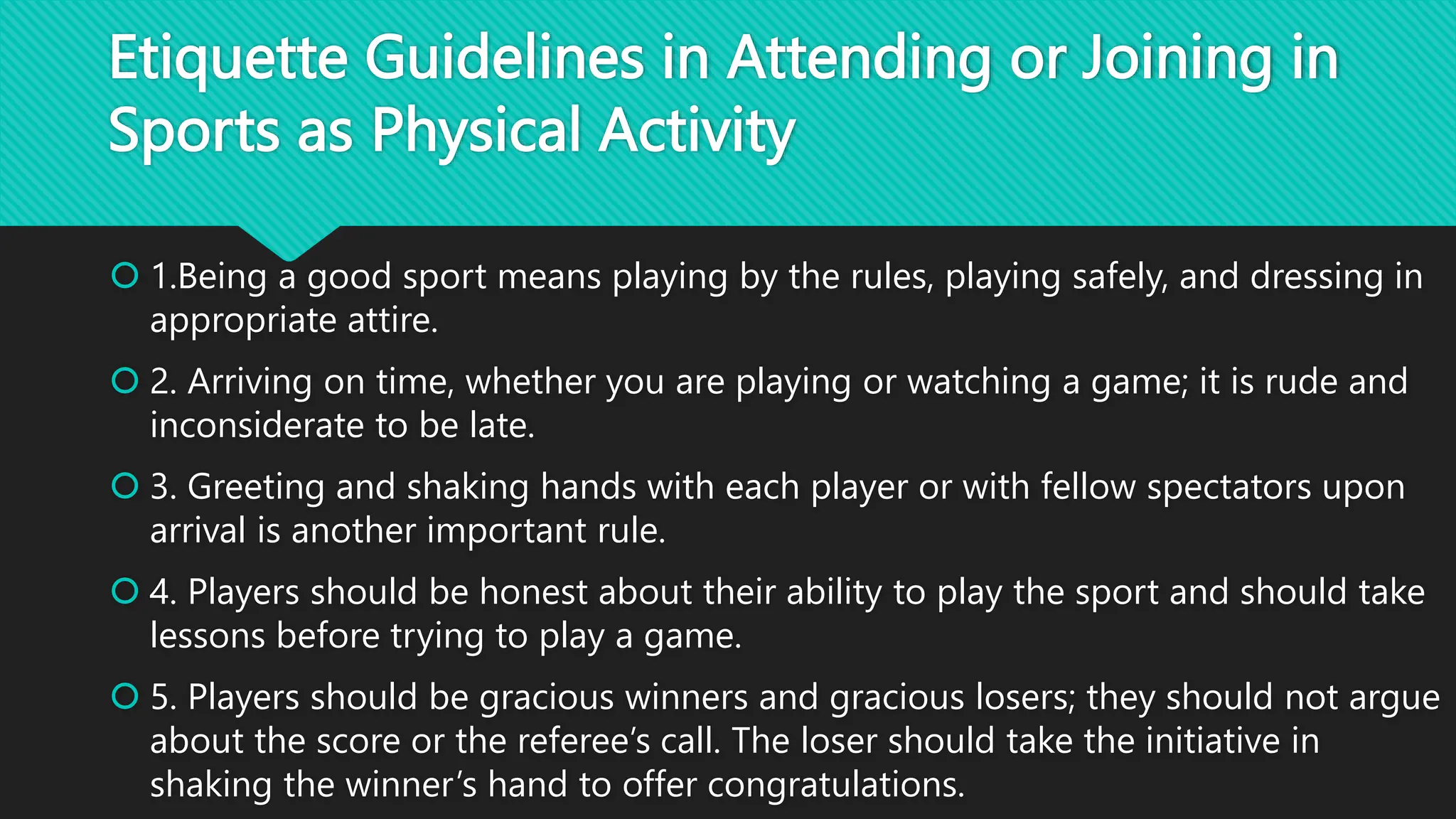 Etiquette Guidelines in Attending or Joining in Sports as Physical Activity

1.Being a good sport means playing by the rules, playing safely, and dressing in appropriate attire.

2. Arriving on time, whether you are playing or watching a game; it is rude and inconsiderate to be late.

3. Greeting and shaking hands with each player or with fellow spectators upon arrival is another important rule.

4. Players should be honest about their ability to play the sport and should take lessons before trying to play a game.

5. Players should be gracious winners and gracious losers; they should not argue about the score or the referee's call. The loser should take the initiative in shaking the winner's hand to offer congratulations.